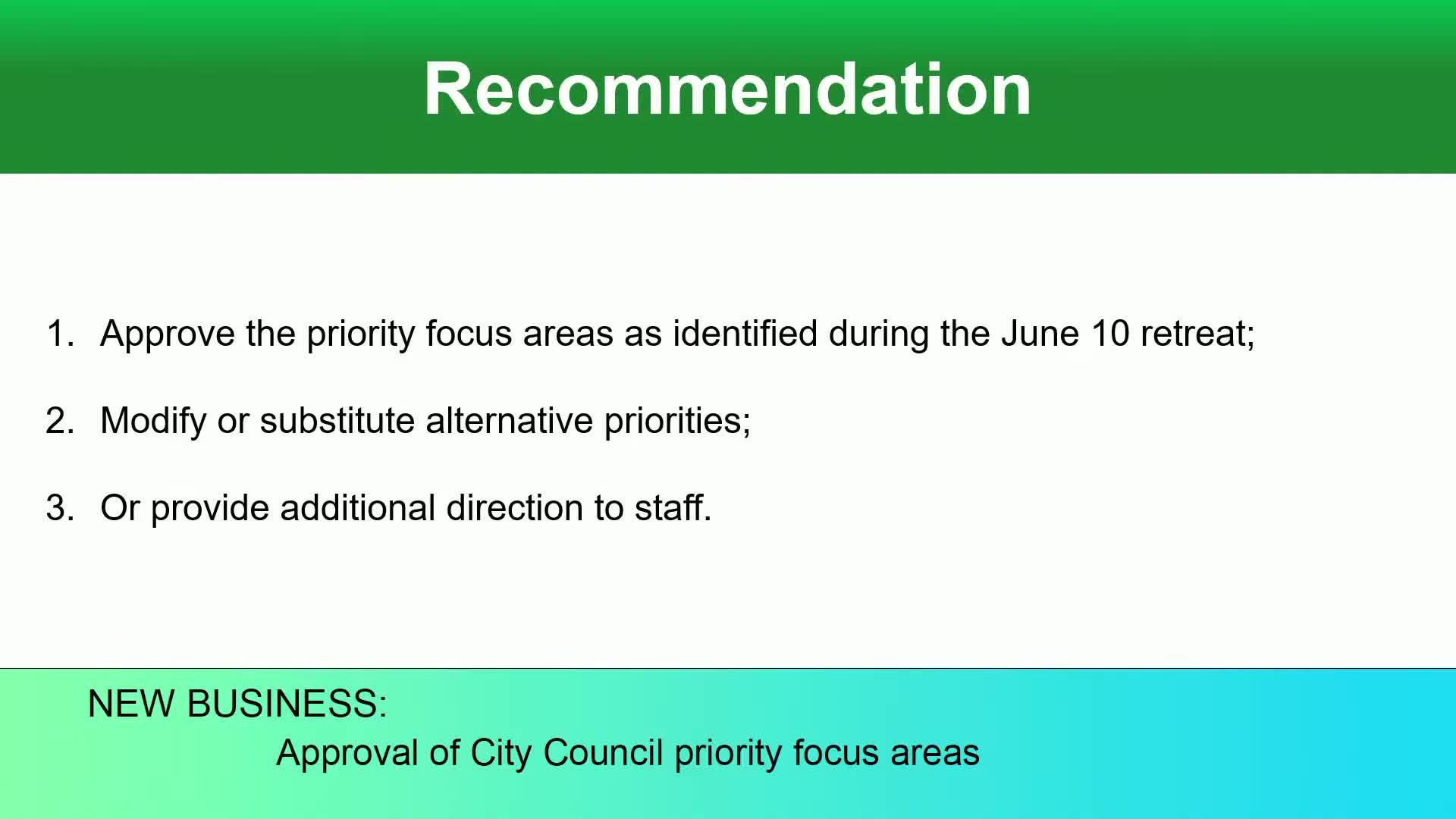 Recommendation

1. Approve the priority focus areas as identified during the June 10 retreat;

2. Modify or substitute alternative priorities;

3. Or provide additional direction to staff.

NEW BUSINESS:

Approval of City Council priority focus areas